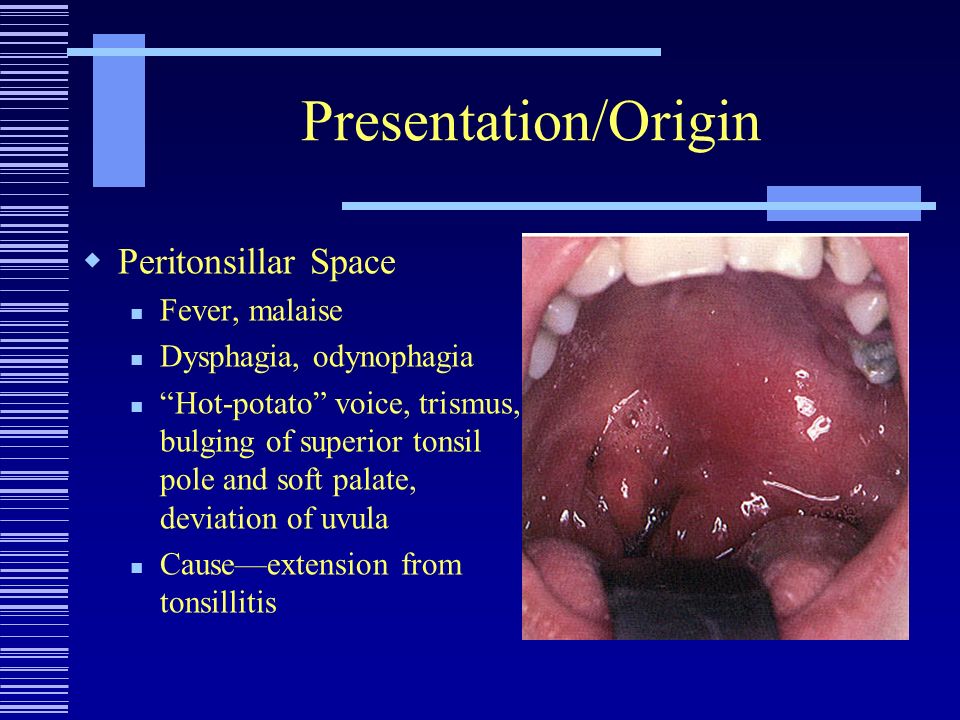 Presentation/Origin

Peritonsillar Space

Fever, malaise

Dysphagia, odynophagia

“Hot-potato” voice, trismus, bulging of superior tonsil pole and soft palate, deviation of uvula

Cause—extension from tonsillitis